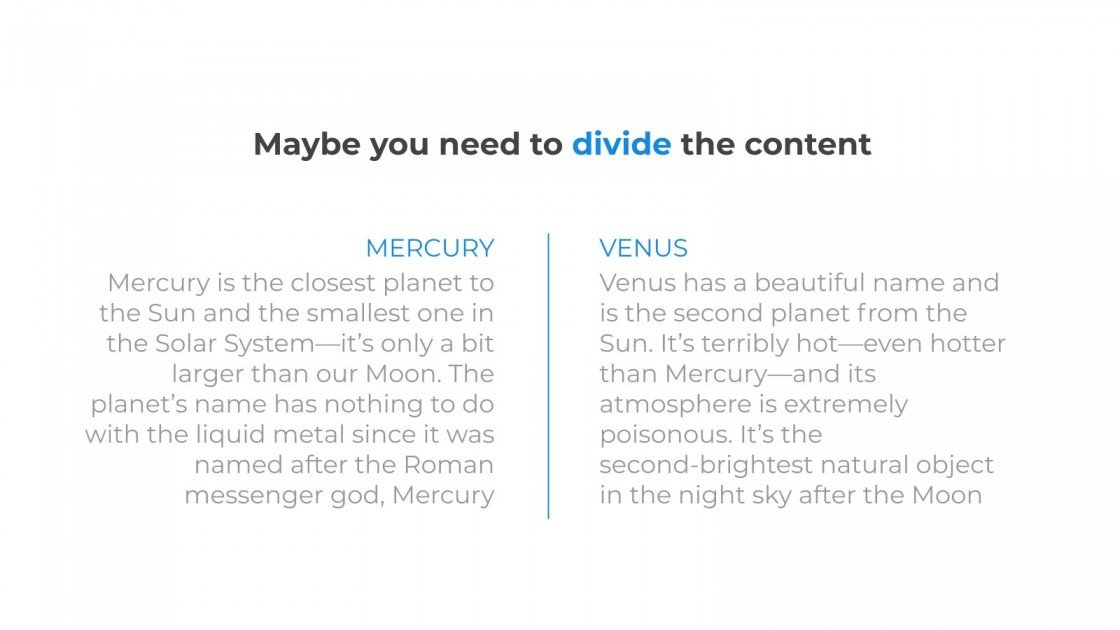 Maybe you need to divide the content

MERCURY
Mercury is the closest planet to the Sun and the smallest one in the Solar System—it's only a bit larger than our Moon. The planet's name has nothing to do with the liquid metal since it was named after the Roman messenger god, Mercury

VENUS
Venus has a beautiful name and is the second planet from the Sun. It's terribly hot—even hotter than Mercury—and its atmosphere is extremely poisonous. It's the second-brightest natural object in the night sky after the Moon